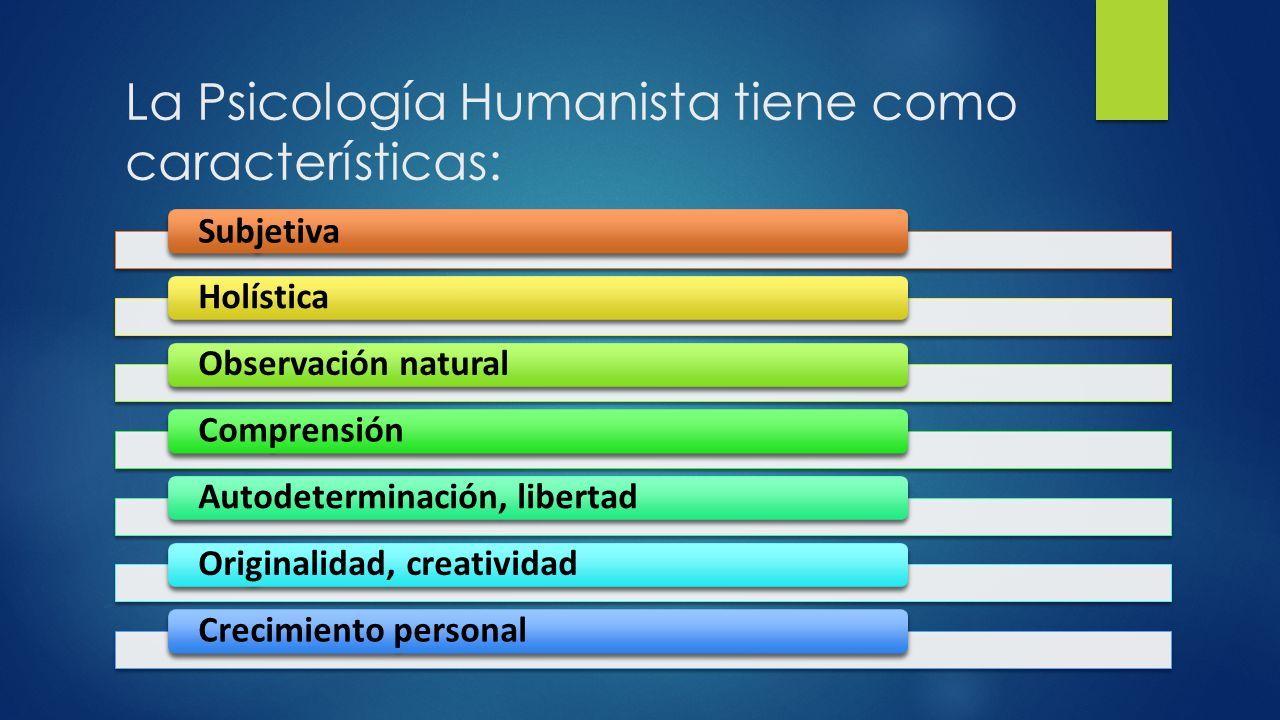 La Psicología Humanista tiene como características:

Subjetiva
Holística
Observación natural
Comprensión
Autodeterminación, libertad
Originalidad, creatividad
Crecimiento personal